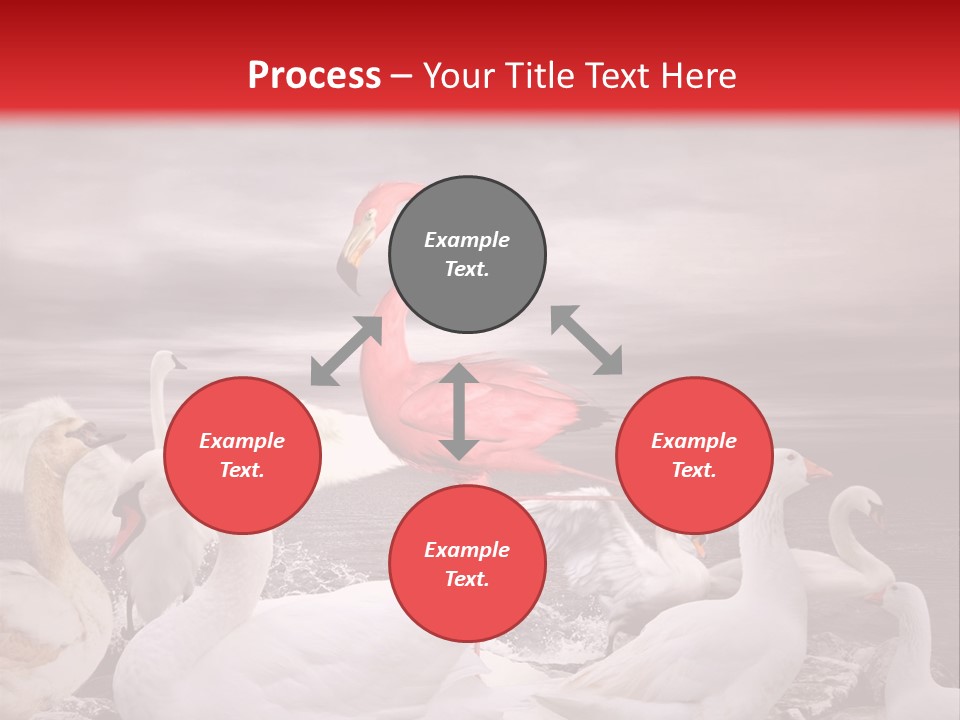 Process – Your Title Text Here

Example Text.

Example Text.

Example Text.

Example Text.